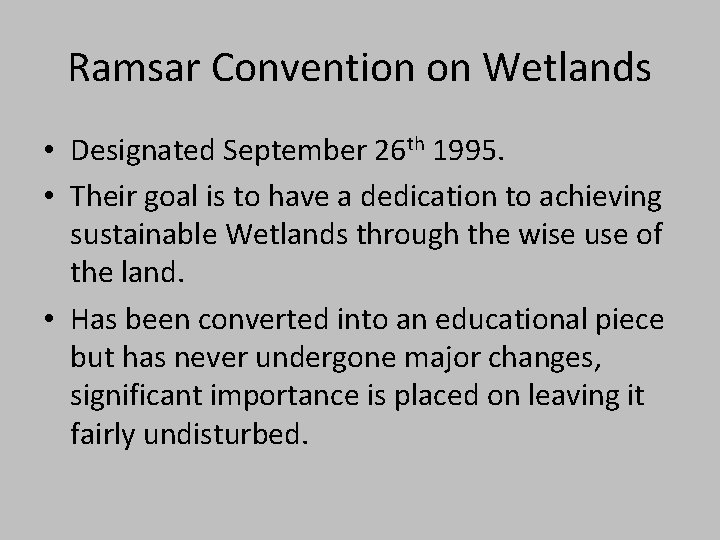 Ramsar Convention on Wetlands

• Designated September 26th 1995.
• Their goal is to have a dedication to achieving sustainable Wetlands through the wise use of the land.
• Has been converted into an educational piece but has never undergone major changes, significant importance is placed on leaving it fairly undisturbed.